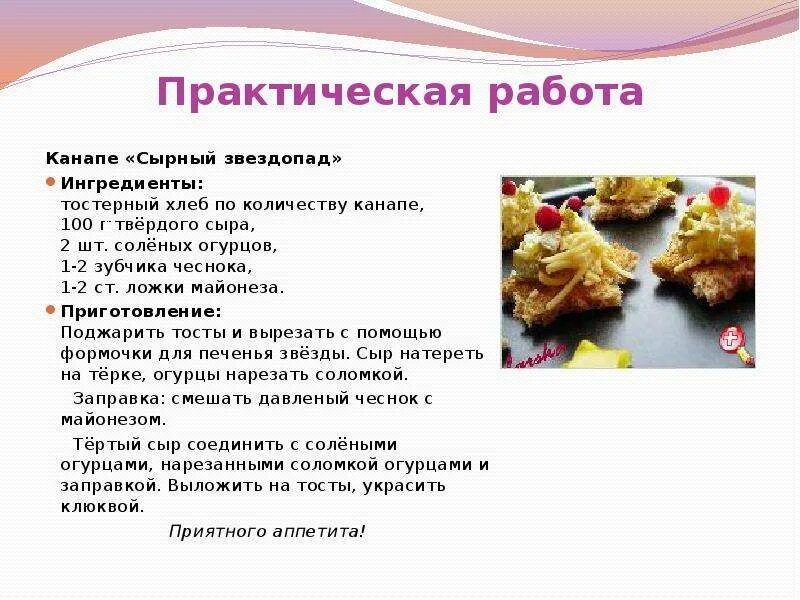 Практическая работа

Канапе «Сырный звездопад»

Ингредиенты:
тостерный хлеб по количеству канапе,
100 г твёрдого сыра,
2 шт. солёных огурцов,
1-2 зубчика чеснока,
1-2 ст. ложки майонеза.

Приготовление:
Поджарить тосты и вырезать с помощью формочки для печенья звёзды. Сыр натереть на тёрке, огурцы нарезать соломкой.

Заправка: смешать давленый чеснок с майонезом.

Тёртый сыр соединить с солёными огурцами, нарезанными соломкой огурцами и заправкой. Выложить на тосты, украсить клюквой.

Приятного аппетита!